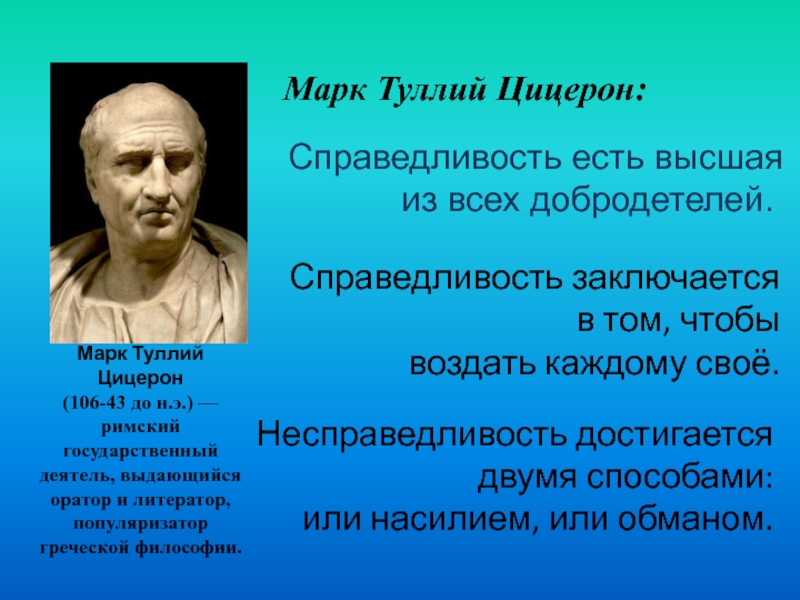 Марк Туллий Цицерон:

Справедливость есть высшая из всех добродетелей.

Справедливость заключается в том, чтобы воздать каждому своё.

Несправедливость достигается двумя способами: или насилием, или обманом.

Марк Туллий Цицерон (106-43 до н.э.) — римский государственный деятель, выдающийся оратор и литератор, популяризатор греческой философии.